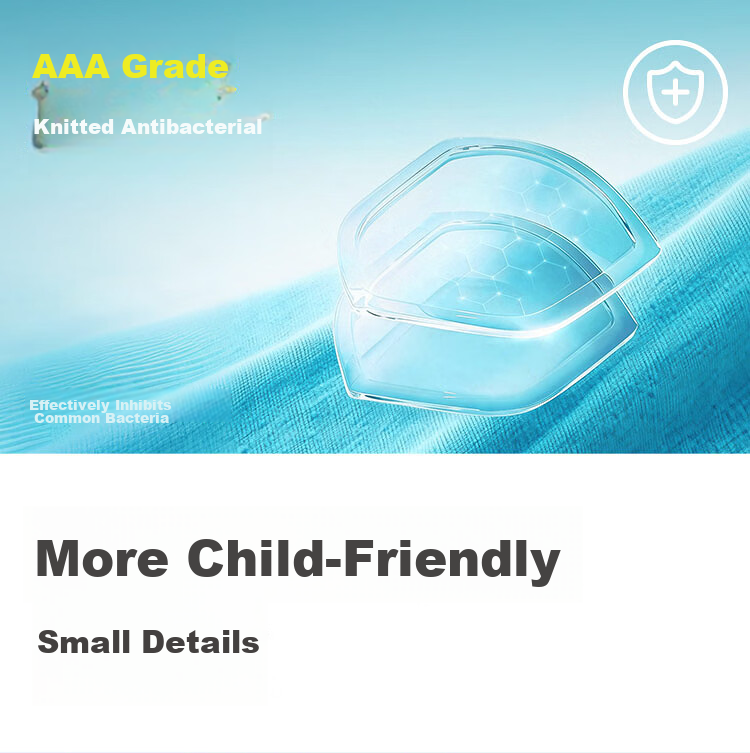 AAA Grade

Knitted Antibacterial

Effectively Inhibits
Common Bacteria

More Child-Friendly

Small Details